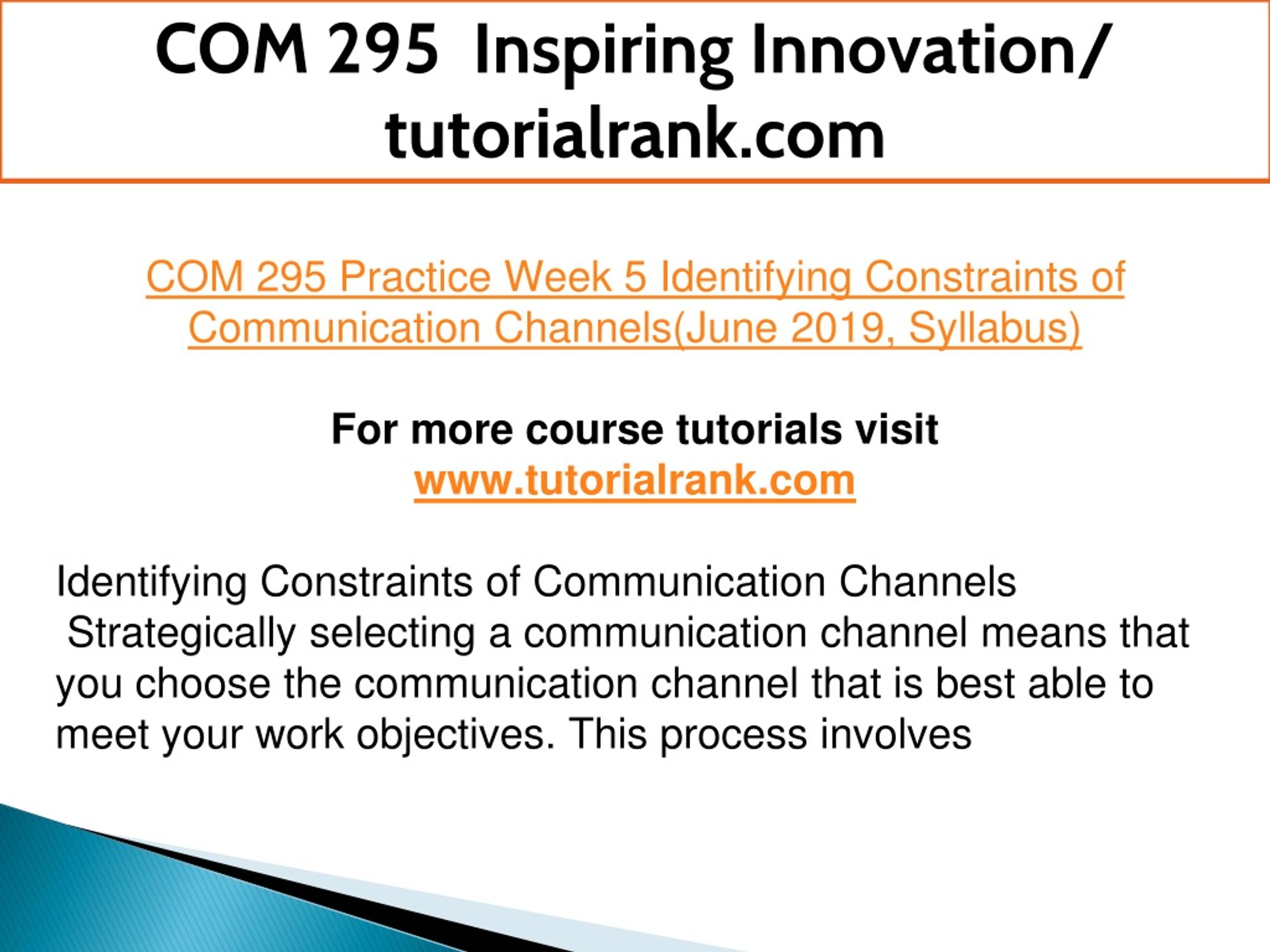 COM 295 Inspiring Innovation/ tutorialrank.com

COM 295 Practice Week 5 Identifying Constraints of Communication Channels(June 2019, Syllabus)

For more course tutorials visit
www.tutorialrank.com

Identifying Constraints of Communication Channels
Strategically selecting a communication channel means that you choose the communication channel that is best able to meet your work objectives. This process involves